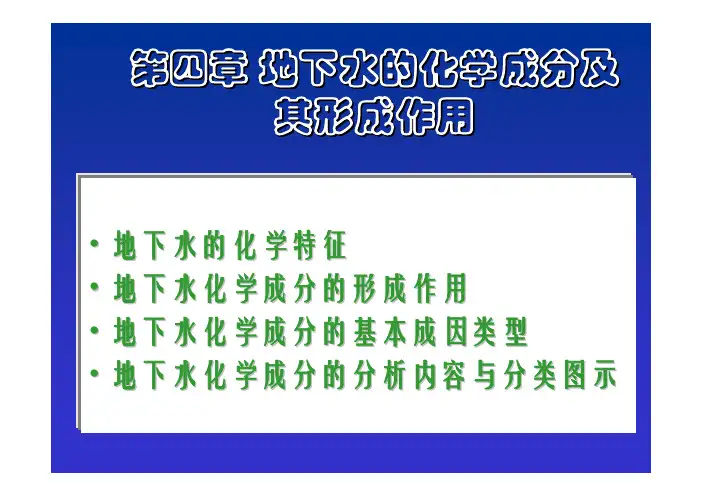 第四章 地下水的化学成分及其形成作用

• 地下水的化学特征
• 地下水化学成分的形成作用
• 地下水化学成分的基本成因类型
• 地下水化学成分的分析内容与分类图示